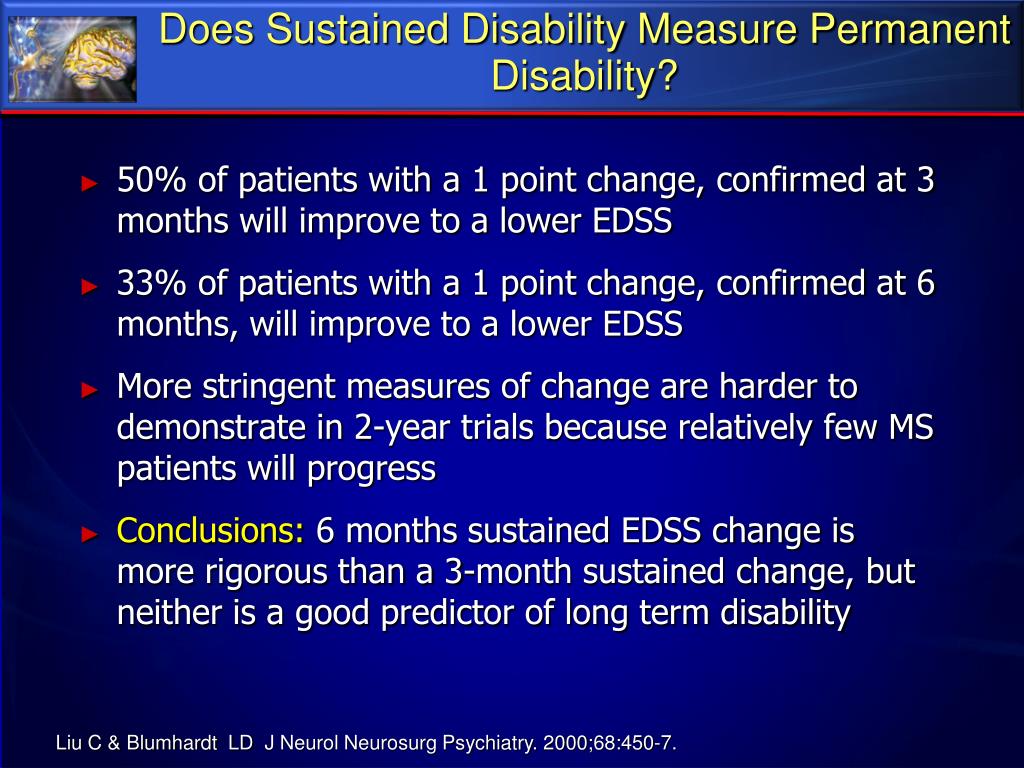 Does Sustained Disability Measure Permanent Disability?

► 50% of patients with a 1 point change, confirmed at 3 months will improve to a lower EDSS

► 33% of patients with a 1 point change, confirmed at 6 months, will improve to a lower EDSS

► More stringent measures of change are harder to demonstrate in 2-year trials because relatively few MS patients will progress

► Conclusions: 6 months sustained EDSS change is more rigorous than a 3-month sustained change, but neither is a good predictor of long term disability

Liu C & Blumhardt LD J Neurol Neurosurg Psychiatry. 2000;68:450-7.